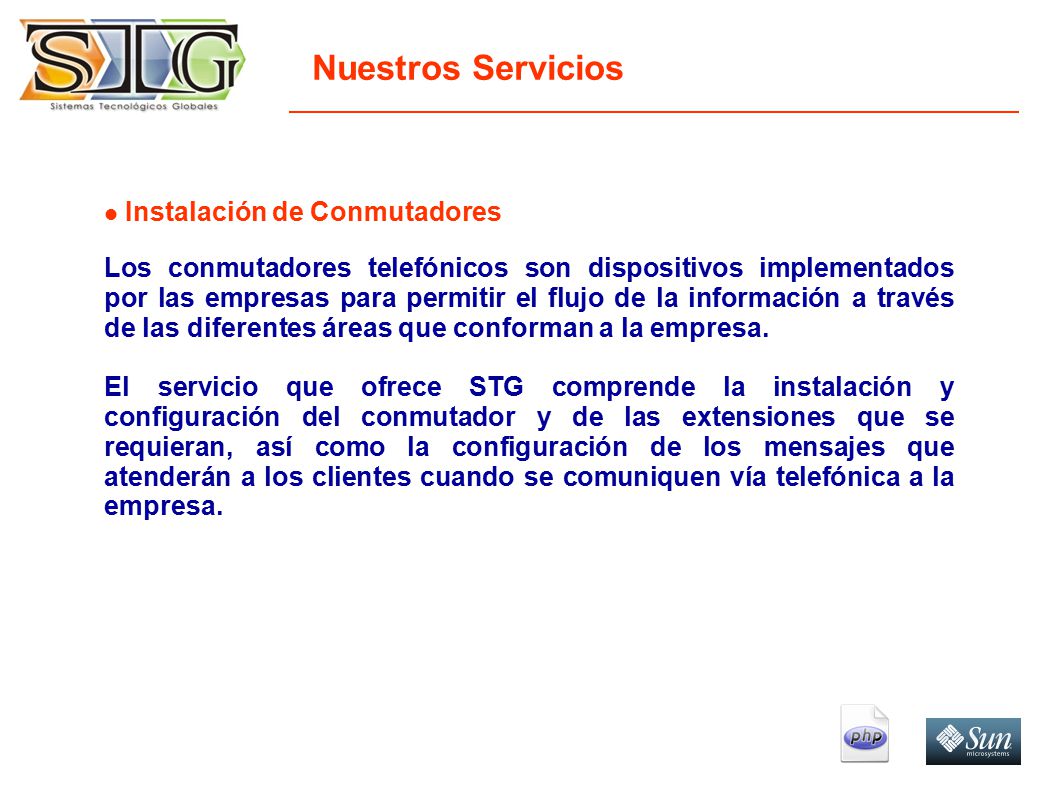 STG
Sistemas Tecnológicos Globales

Nuestros Servicios

● Instalación de Conmutadores

Los conmutadores telefónicos son dispositivos implementados por las empresas para permitir el flujo de la información a través de las diferentes áreas que conforman a la empresa.

El servicio que ofrece STG comprende la instalación y configuración del conmutador y de las extensiones que se requieran, así como la configuración de los mensajes que atenderán a los clientes cuando se comuniquen vía telefónica a la empresa.

php

Sun microsystems